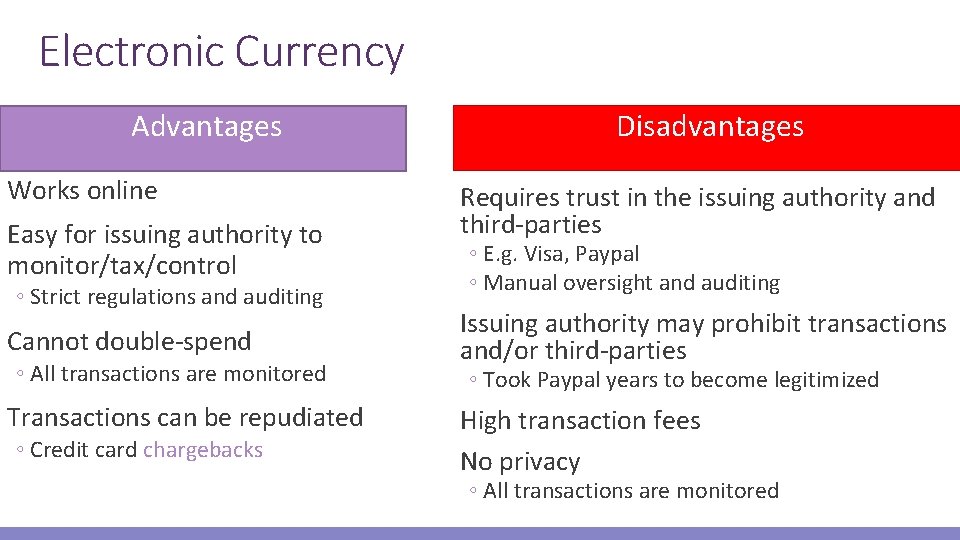 Electronic Currency

Advantages

Works online

Easy for issuing authority to monitor/tax/control
◦ Strict regulations and auditing

Cannot double-spend
◦ All transactions are monitored

Transactions can be repudiated
◦ Credit card chargebacks

Disadvantages

Requires trust in the issuing authority and third-parties
◦ E.g. Visa, Paypal
◦ Manual oversight and auditing

Issuing authority may prohibit transactions and/or third-parties
◦ Took Paypal years to become legitimized

High transaction fees

No privacy
◦ All transactions are monitored